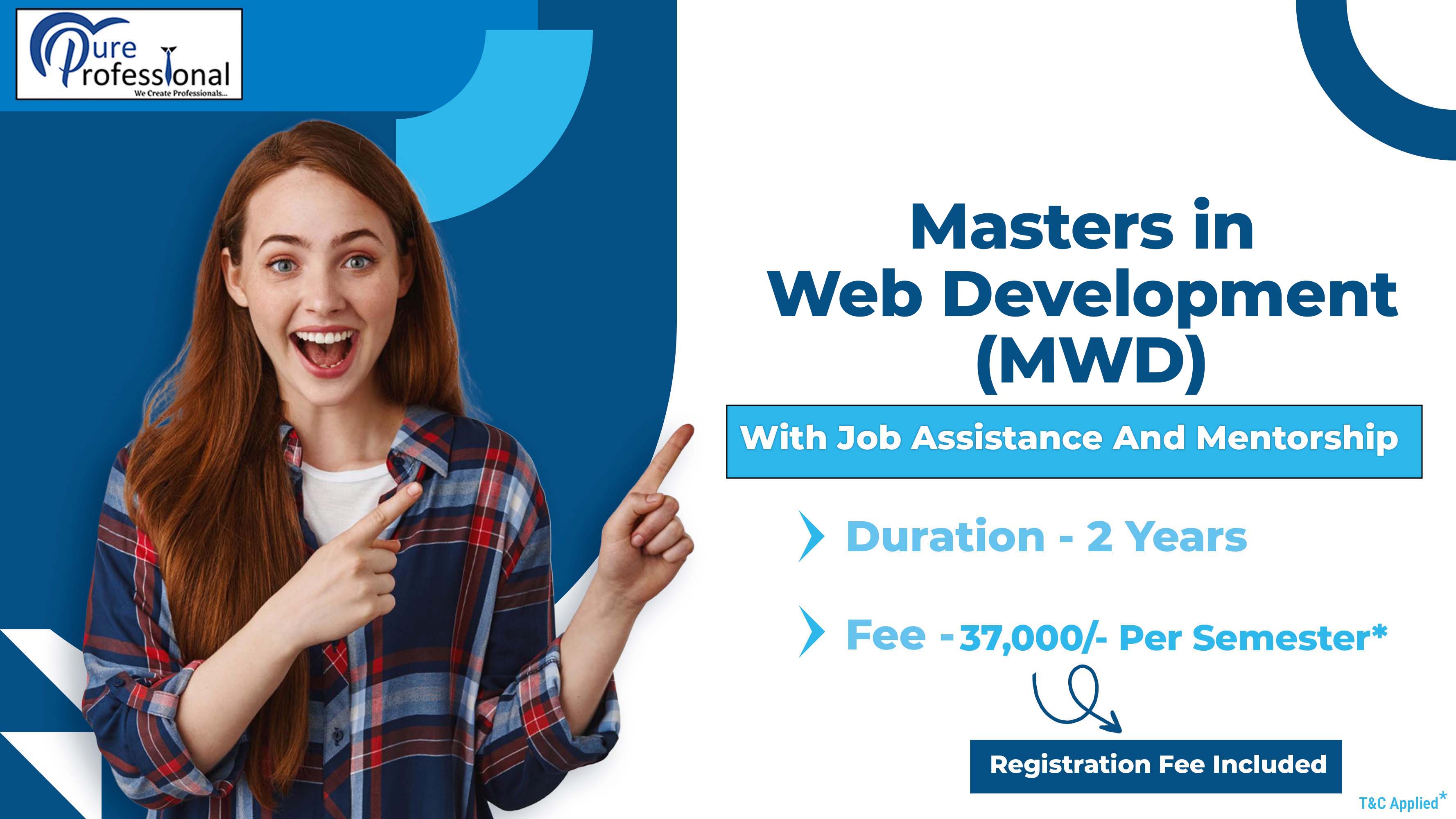 Pure Professional
We Create Professionals...

Masters in Web Development (MWD)

With Job Assistance And Mentorship

Duration - 2 Years

Fee - 37,000/- Per Semester*

Registration Fee Included

T&C Applied*